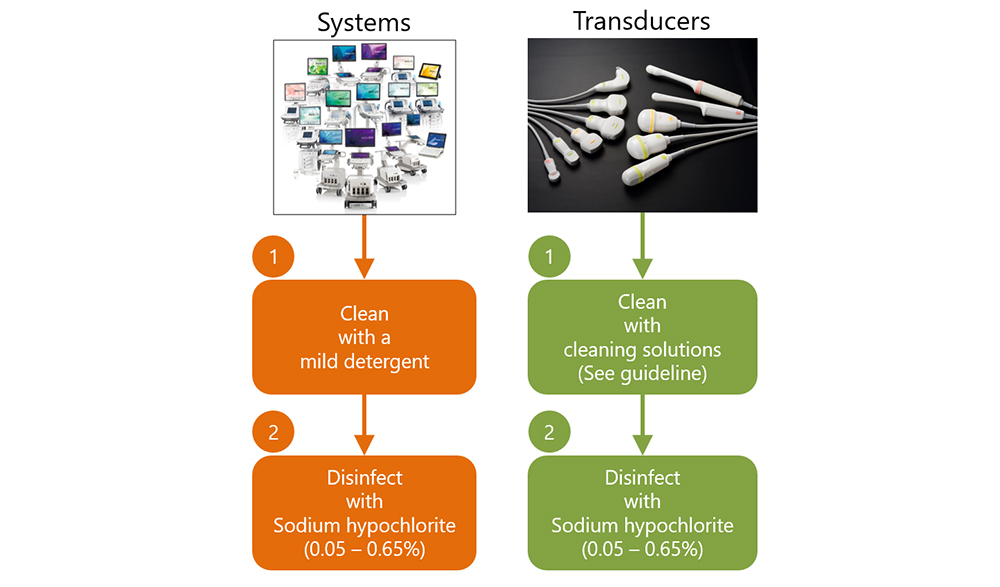 Systems

1

Clean with a mild detergent

2

Disinfect with Sodium hypochlorite (0.05 – 0.65%)

Transducers

1

Clean with cleaning solutions (See guideline)

2

Disinfect with Sodium hypochlorite (0.05 – 0.65%)